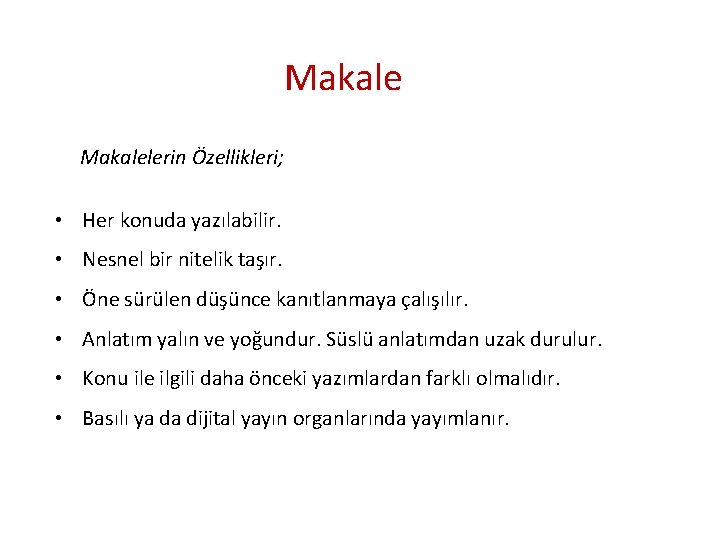 Makale

Makalelerin Özellikleri;

• Her konuda yazılabilir.
• Nesnel bir nitelik taşır.
• Öne sürülen düşünce kanıtlanmaya çalışılır.
• Anlatım yalın ve yoğundur. Süslü anlatımdan uzak durulur.
• Konu ile ilgili daha önceki yazımlardan farklı olmalıdır.
• Basılı ya da dijital yayın organlarında yayımlanır.